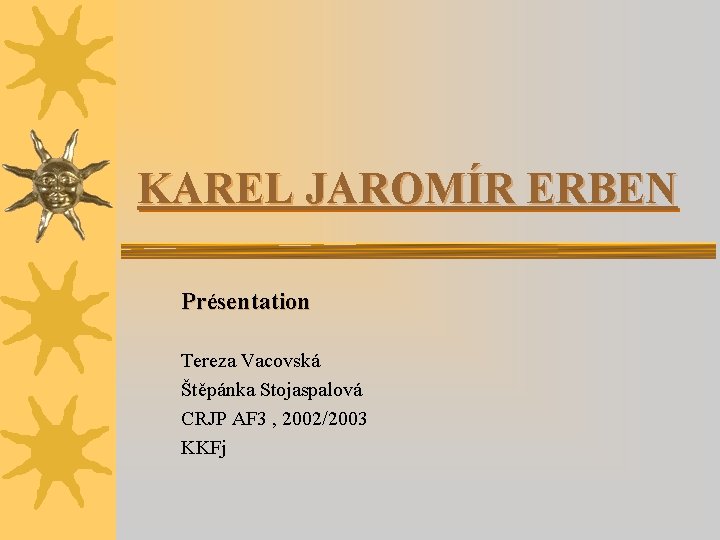 KAREL JAROMÍR ERBEN

Présentation

Tereza Vacovská
Štěpánka Stojaspalová
CRJP AF3 , 2002/2003
KKFj